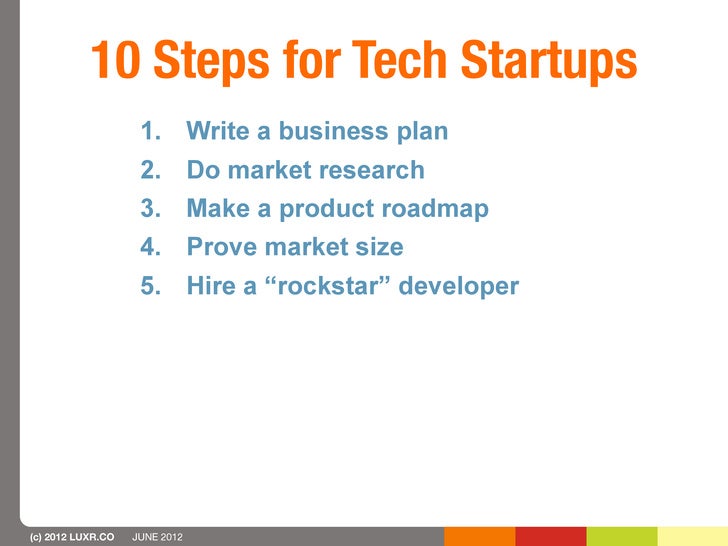 10 Steps for Tech Startups

1. Write a business plan
2. Do market research
3. Make a product roadmap
4. Prove market size
5. Hire a “rockstar” developer

(c) 2012 LUXR.CO JUNE 2012